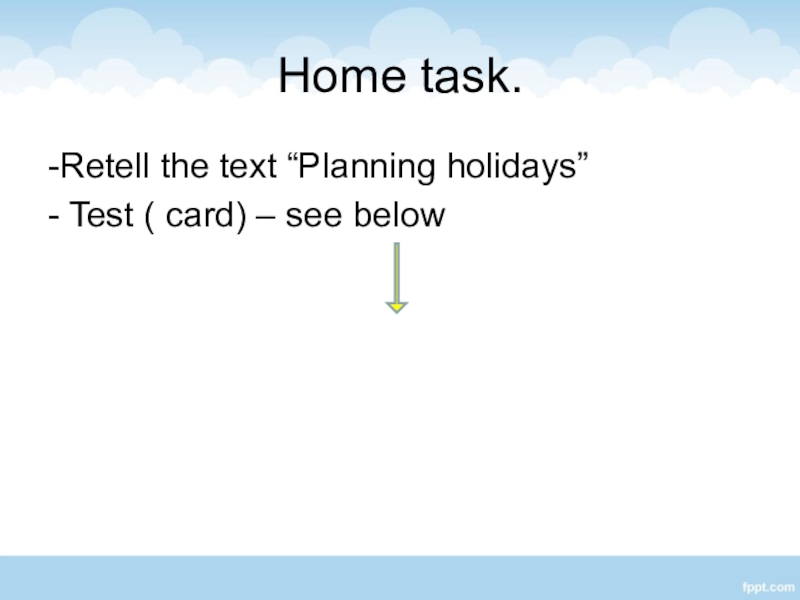 Home task.

-Retell the text “Planning holidays”
- Test ( card) – see below

fppt.com